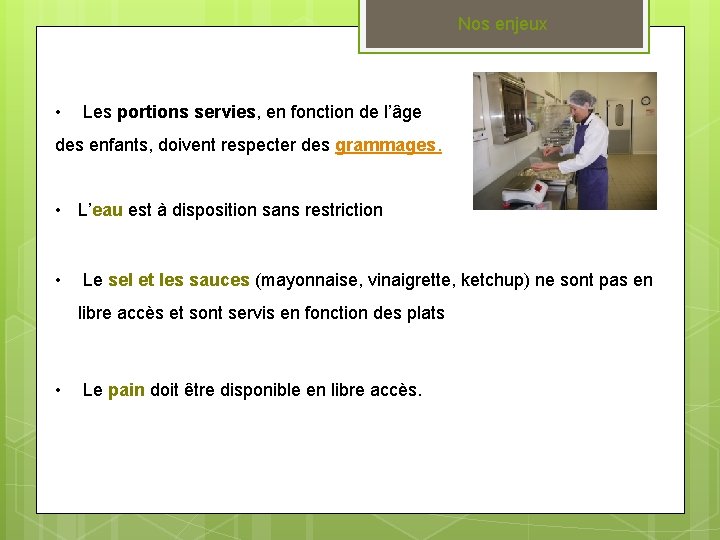 Nos enjeux

• Les portions servies, en fonction de l'âge des enfants, doivent respecter des grammages.

• L'eau est à disposition sans restriction

• Le sel et les sauces (mayonnaise, vinaigrette, ketchup) ne sont pas en libre accès et sont servis en fonction des plats

• Le pain doit être disponible en libre accès.